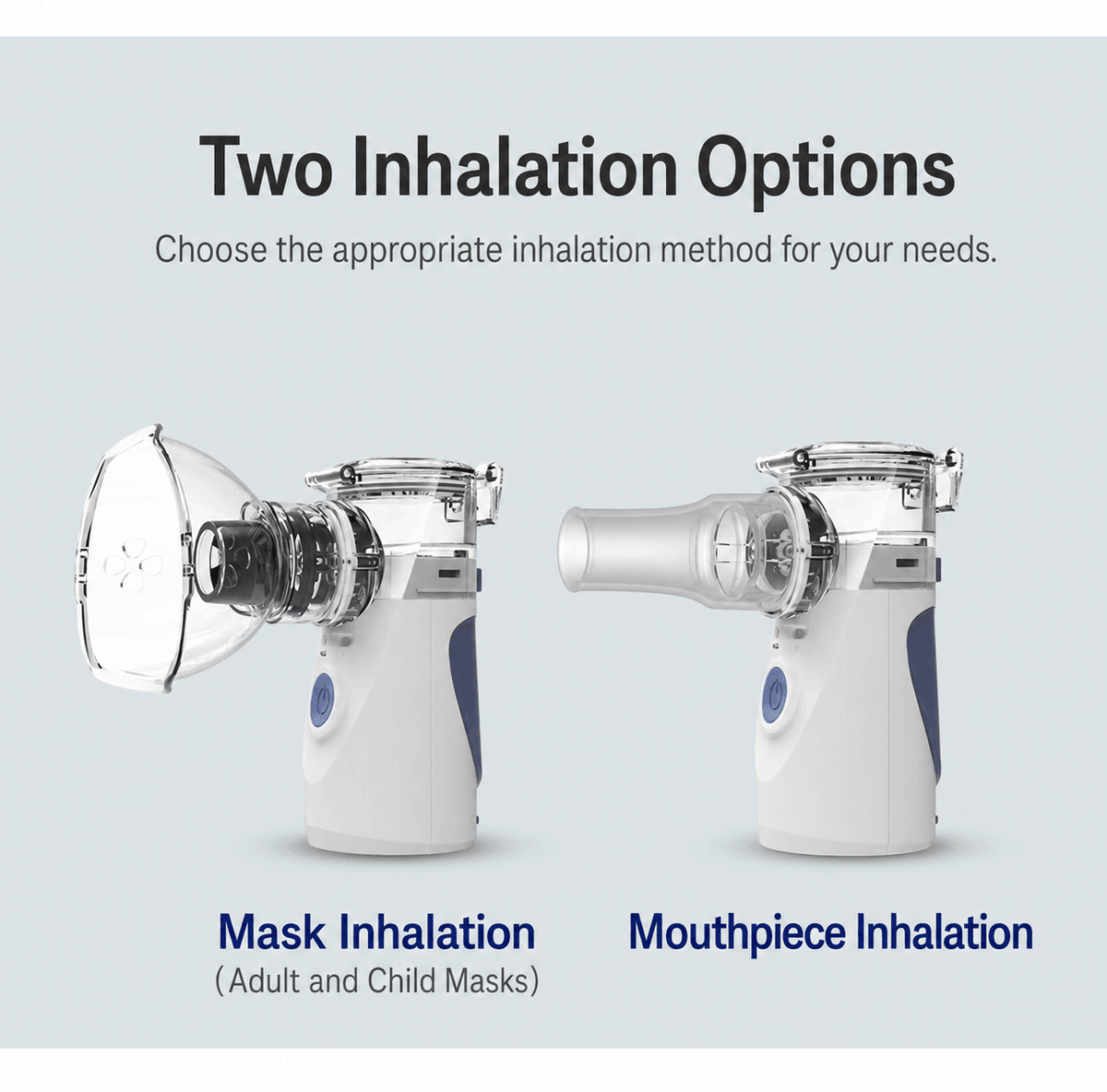 Two Inhalation Options

Choose the appropriate inhalation method for your needs.

Mask Inhalation
(Adult and Child Masks)

Mouthpiece Inhalation